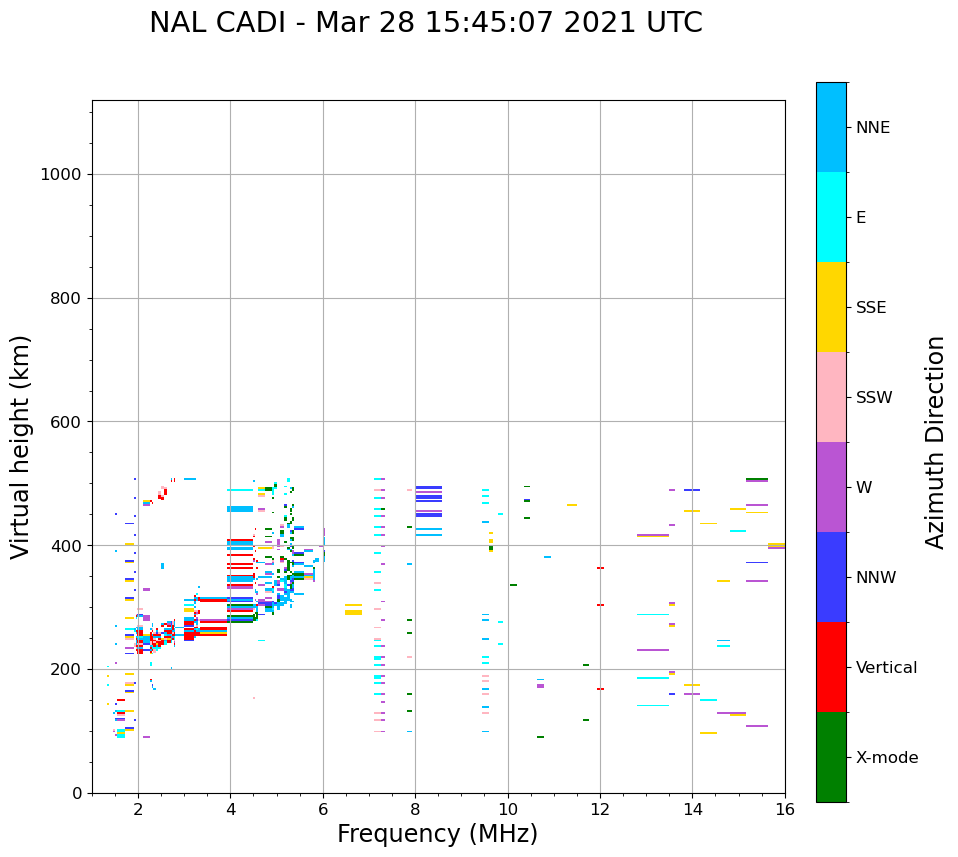 NAL CADI - Mar 28 15:45:07 2021 UTC

Virtual height (km)

1000
800
600
400
200
0

2 4 6 8 10 12 14 16

Frequency (MHz)

NNE
E
SSE
SSW
W
NNW
Vertical
X-mode

Azimuth Direction